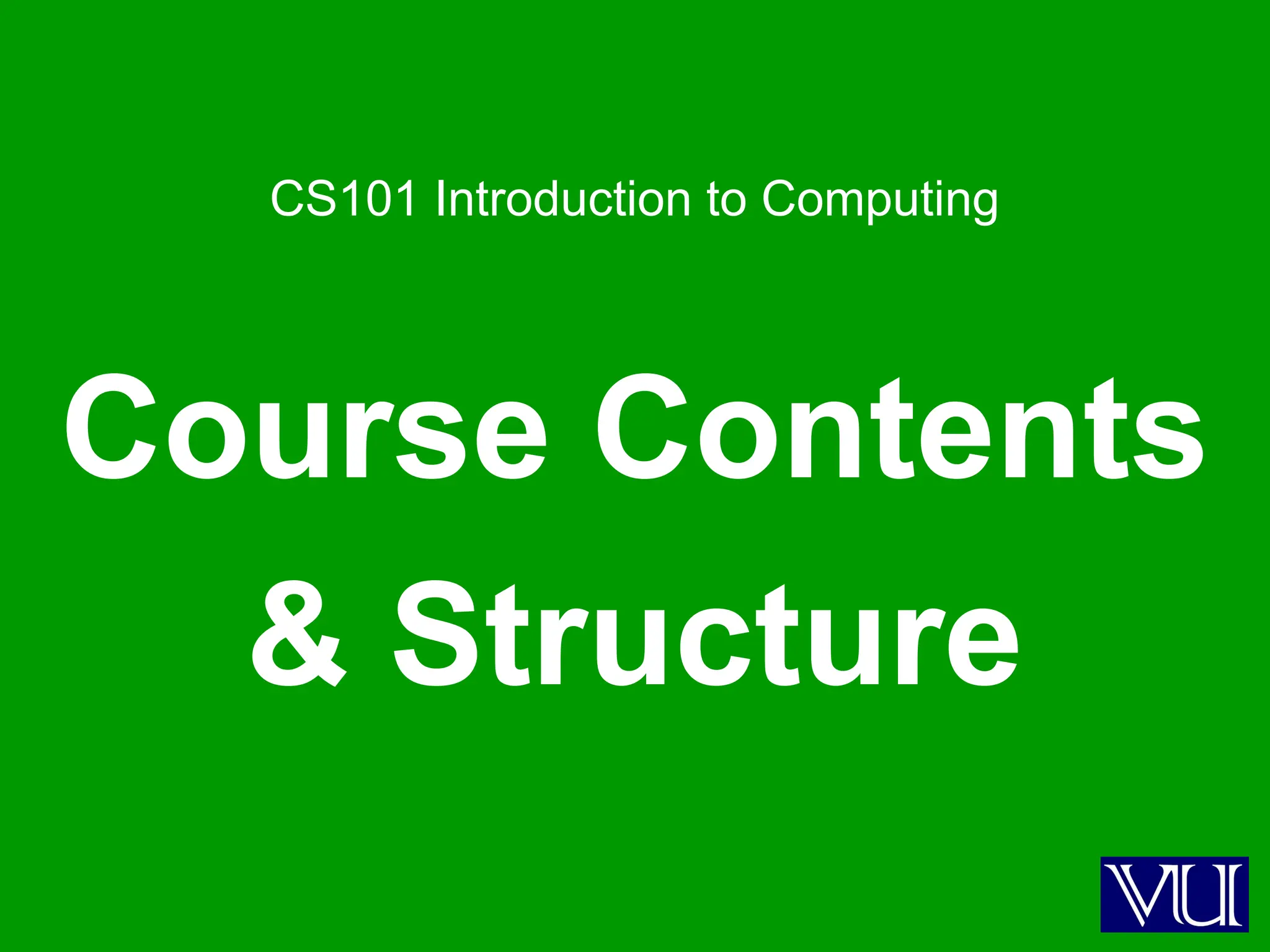 CS101 Introduction to Computing

Course Contents & Structure

VU